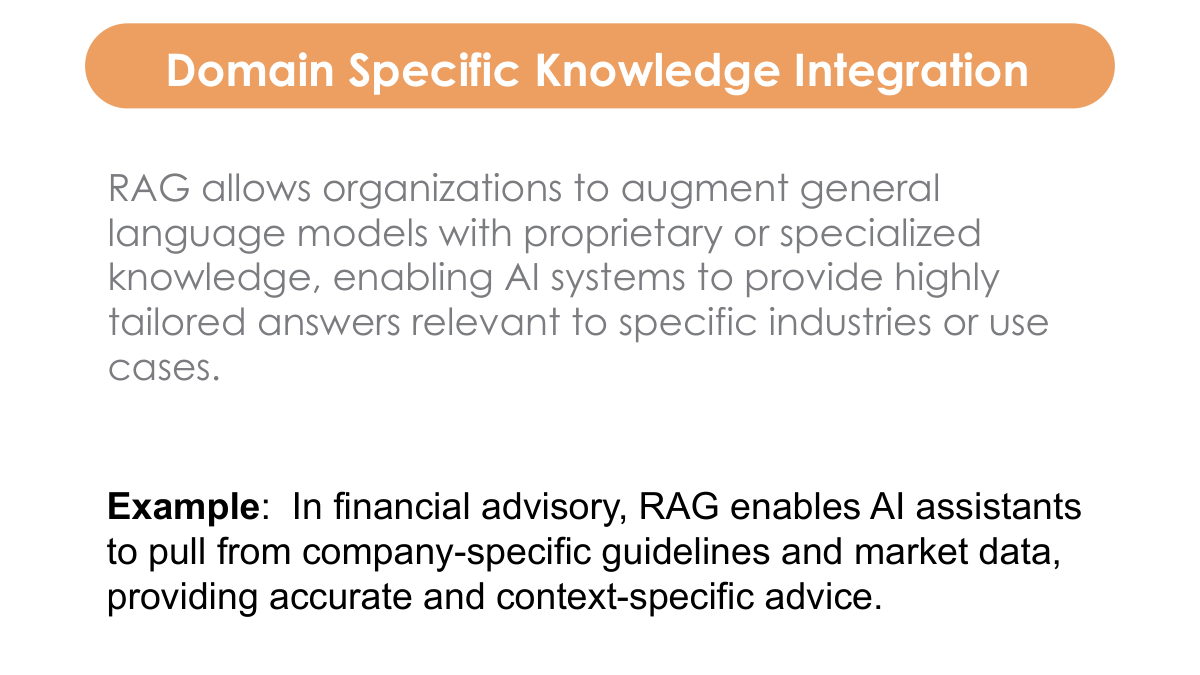 Domain Specific Knowledge Integration

RAG allows organizations to augment general language models with proprietary or specialized knowledge, enabling AI systems to provide highly tailored answers relevant to specific industries or use cases.

Example: In financial advisory, RAG enables AI assistants to pull from company-specific guidelines and market data, providing accurate and context-specific advice.